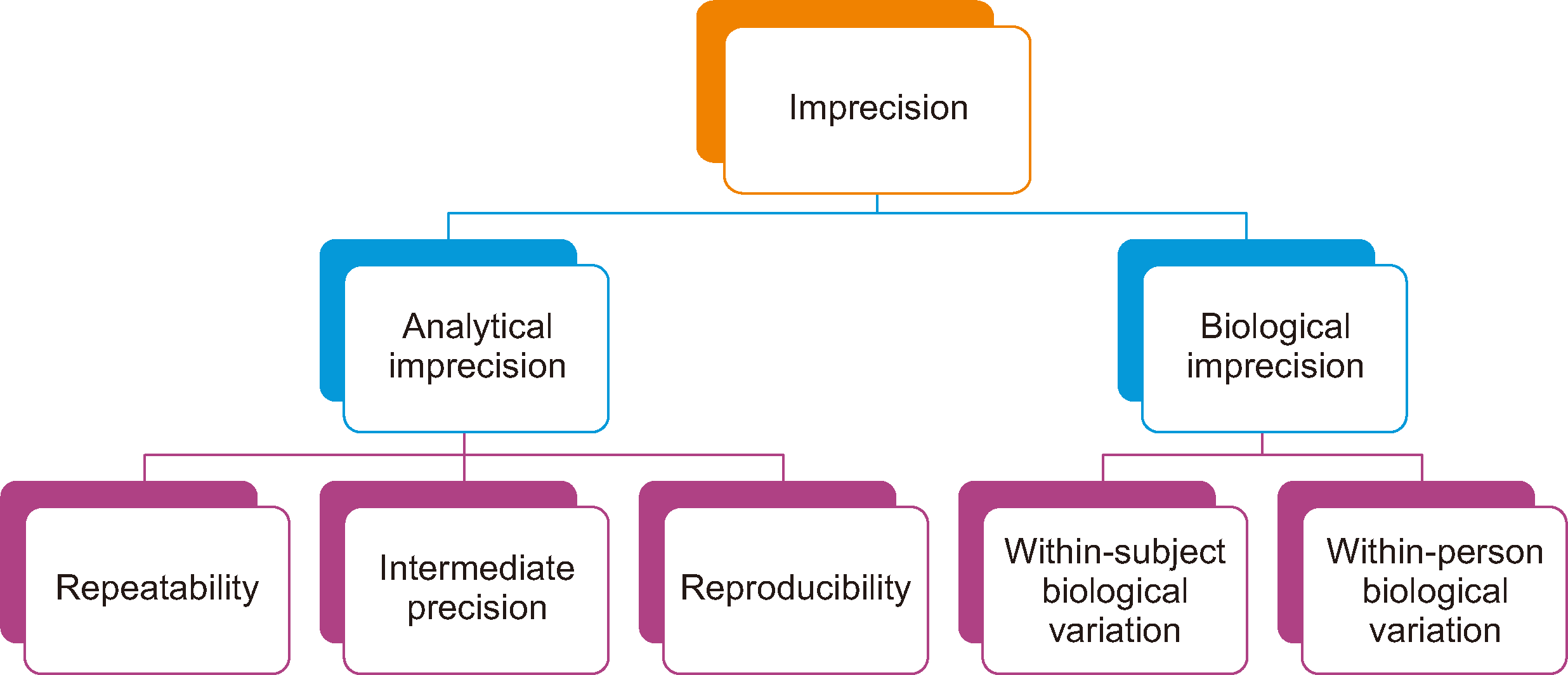 Imprecision

Analytical imprecision

Biological imprecision

Repeatability

Intermediate precision

Reproducibility

Within-subject biological variation

Within-person biological variation